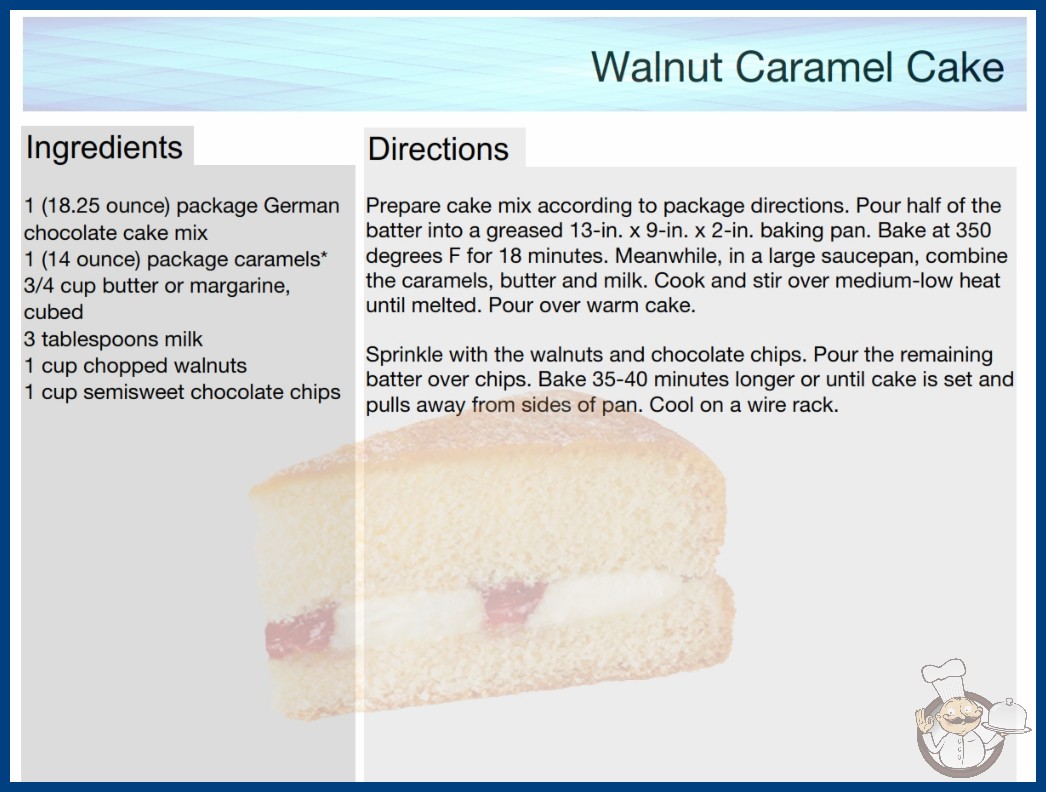 Walnut Caramel Cake

Ingredients

1 (18.25 ounce) package German chocolate cake mix
1 (14 ounce) package caramels*
3/4 cup butter or margarine, cubed
3 tablespoons milk
1 cup chopped walnuts
1 cup semisweet chocolate chips

Directions

Prepare cake mix according to package directions. Pour half of the batter into a greased 13-in. x 9-in. x 2-in. baking pan. Bake at 350 degrees F for 18 minutes. Meanwhile, in a large saucepan, combine the caramels, butter and milk. Cook and stir over medium-low heat until melted. Pour over warm cake.

Sprinkle with the walnuts and chocolate chips. Pour the remaining batter over chips. Bake 35-40 minutes longer or until cake is set and pulls away from sides of pan. Cool on a wire rack.